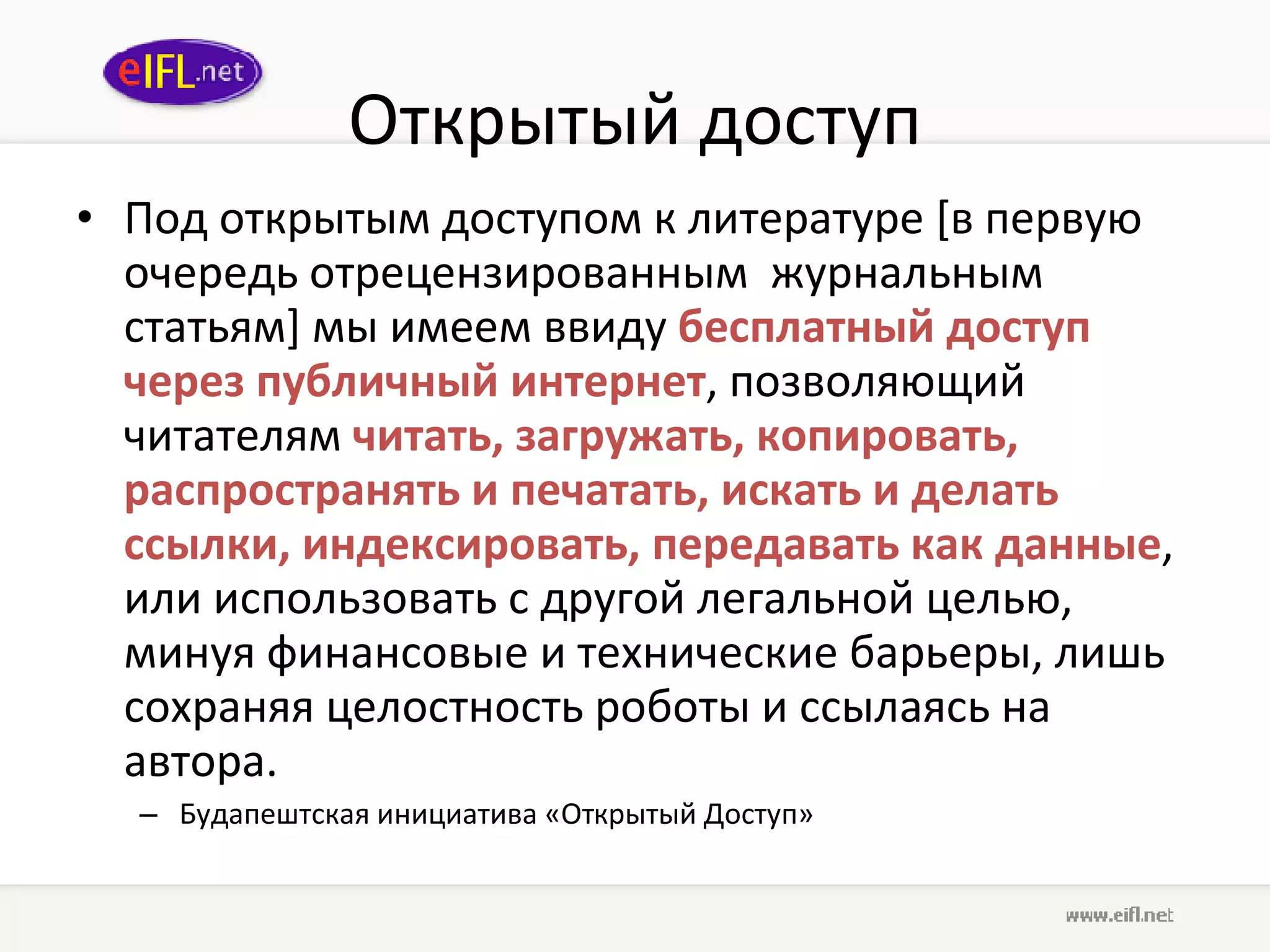 eIFL.net

Открытый доступ

• Под открытым доступом к литературе [в первую очередь отрецензированным журнальным статьям] мы имеем ввиду бесплатный доступ через публичный интернет, позволяющий читателям читать, загружать, копировать, распространять и печатать, искать и делать ссылки, индексировать, передавать как данные, или использовать с другой легальной целью, минуя финансовые и технические барьеры, лишь сохраняя целостность роботы и ссылаясь на автора.

– Будапештская инициатива «Открытый Доступ»

www.eifl.net